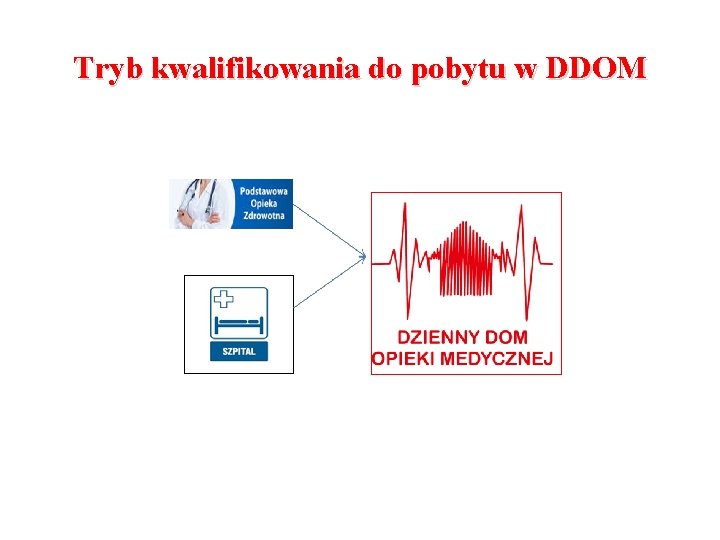 Tryb kwalifikowania do pobytu w DDOM

Podstawowa Opieka Zdrowotna

SZPITAL

DZIENNY DOM OPIEKI MEDYCZNEJ